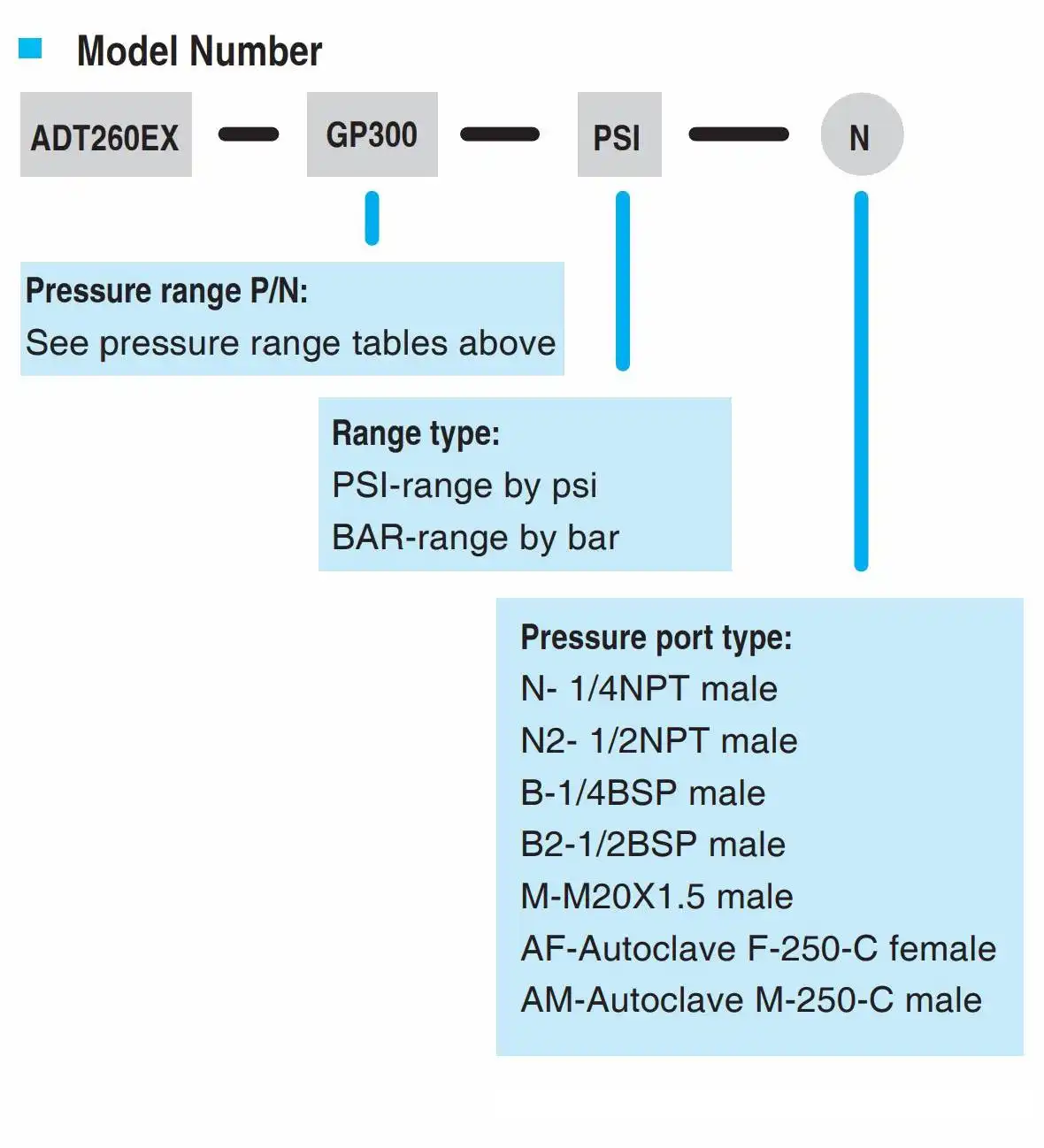 Model Number

ADT260EX — GP300 — PSI — N

Pressure range P/N:
See pressure range tables above

Range type:
PSI-range by psi
BAR-range by bar

Pressure port type:
N- 1/4NPT male
N2- 1/2NPT male
B-1/4BSP male
B2-1/2BSP male
M-M20X1.5 male
AF-Autoclave F-250-C female
AM-Autoclave M-250-C male